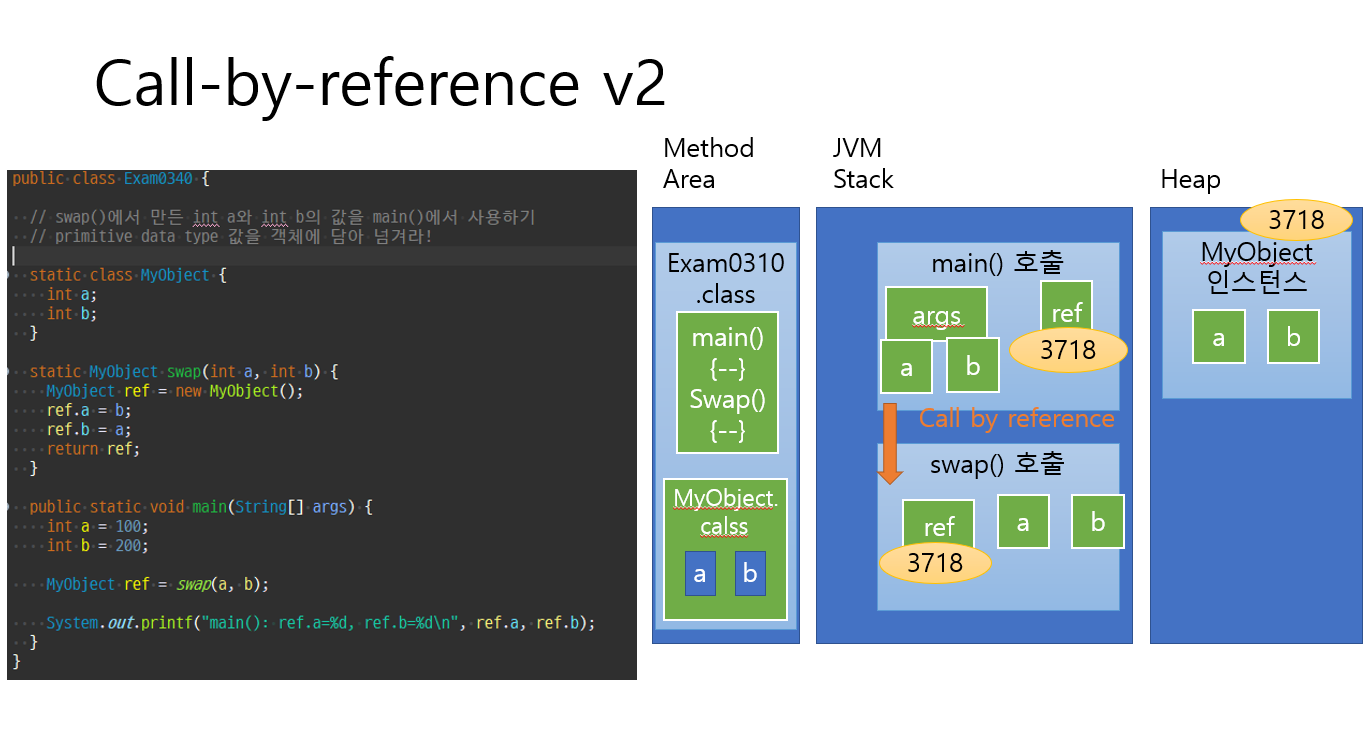 Call-by-reference v2

public class Exam0340 {

// swap()에서 만든 int a와 int b의 값을 main()에서 사용하기
// primitive data type 값을 객체에 담아 넘겨라!

static class MyObject {
int a;
int b;
}

static MyObject swap(int a, int b) {
MyObject ref = new MyObject();
ref.a = b;
ref.b = a;
return ref;
}

public static void main(String[] args) {
int a = 100;
int b = 200;

MyObject ref = swap(a, b);

System.out.printf("main(): ref.a=%d, ref.b=%d\n", ref.a, ref.b);
}
}

Method Area

Exam0310 .class

main() {--} Swap() {--}

MyObject calss

a

b

JVM Stack

main() 호출

args

ref

3718

a

b

Call by reference

swap() 호출

ref

3718

a

b

Heap

3718

MyObject 인스턴스

a

b